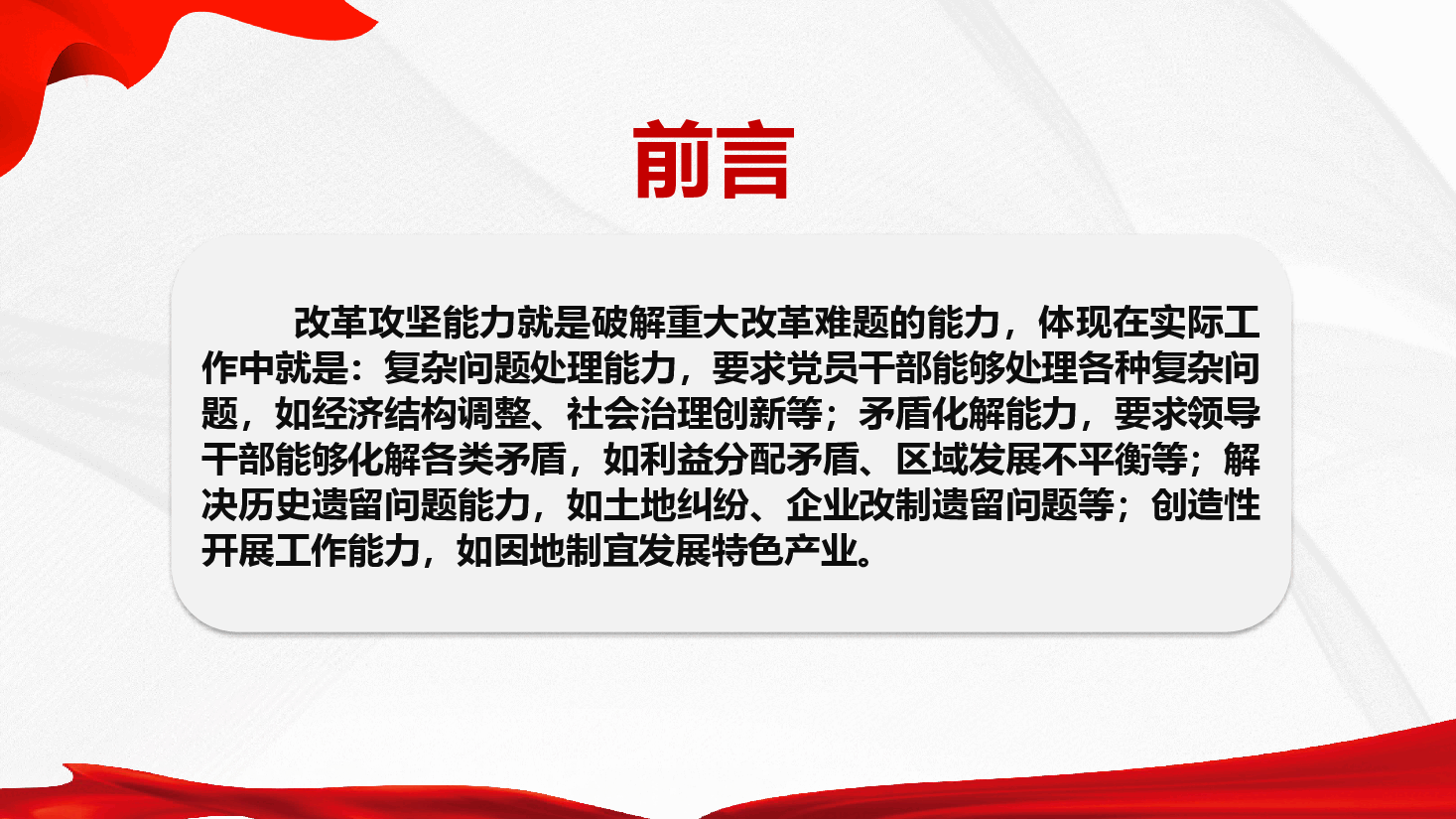 前言

改革攻坚能力就是破解重大改革难题的能力，体现在实际工作中就是：复杂问题处理能力，要求党员干部能够处理各种复杂问题，如经济结构调整、社会治理创新等；矛盾化解能力，要求领导干部能够化解各类矛盾，如利益分配矛盾、区域发展不平衡等；解决历史遗留问题能力，如土地纠纷、企业改制遗留问题等；创造性开展工作能力，如因地制宜发展特色产业。